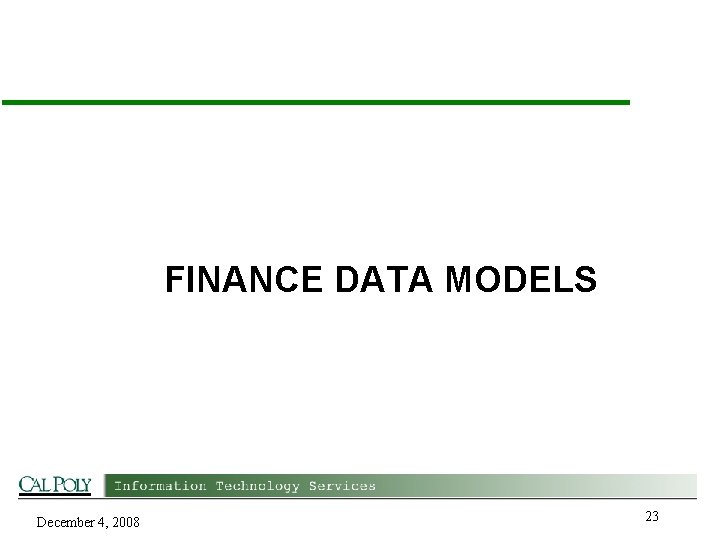 FINANCE DATA MODELS

CAL POLY Information Technology Services

December 4, 2008

23